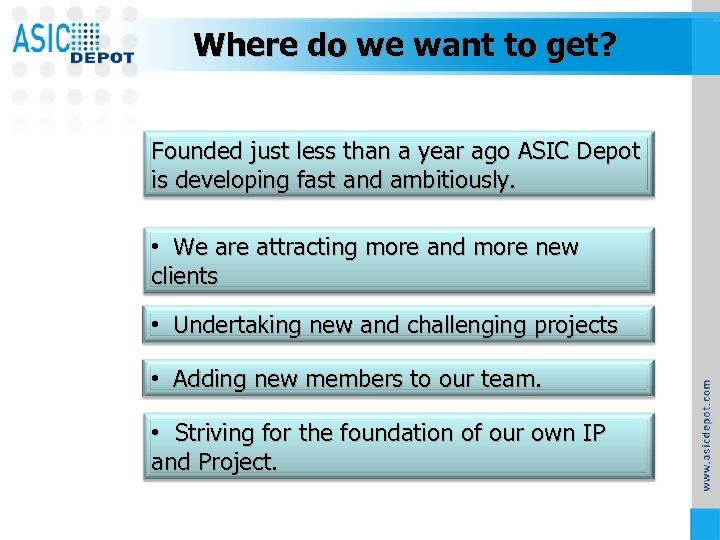 ASIC DEPOT

Where do we want to get?

Founded just less than a year ago ASIC Depot is developing fast and ambitiously.

• We are attracting more and more new clients

• Undertaking new and challenging projects

• Adding new members to our team.

• Striving for the foundation of our own IP and Project.

www.asicdepot.com